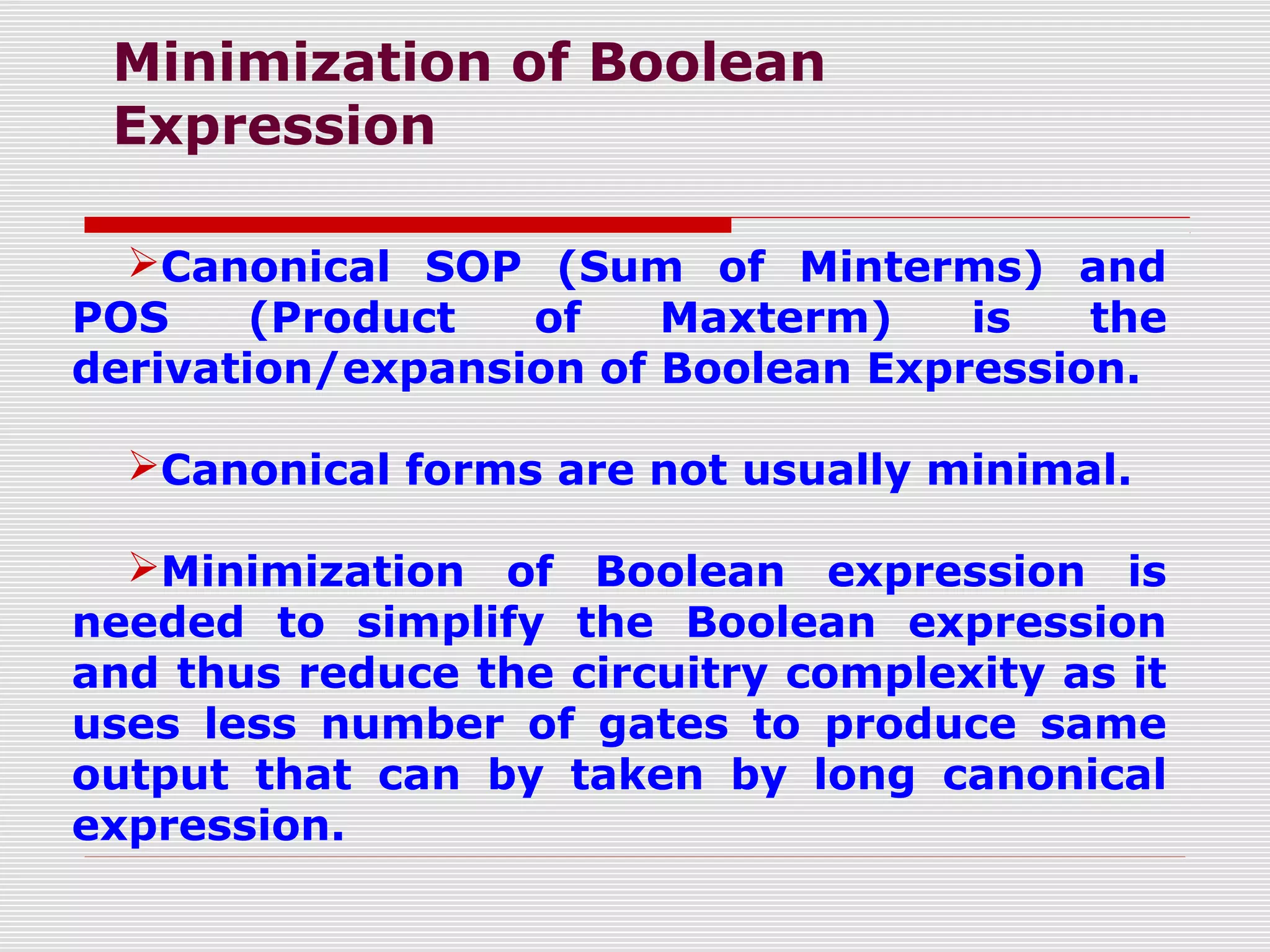 Minimization of Boolean Expression

➢Canonical SOP (Sum of Minterms) and POS (Product of Maxterm) is the derivation/expansion of Boolean Expression.

➢Canonical forms are not usually minimal.

➢Minimization of Boolean expression is needed to simplify the Boolean expression and thus reduce the circuitry complexity as it uses less number of gates to produce same output that can by taken by long canonical expression.